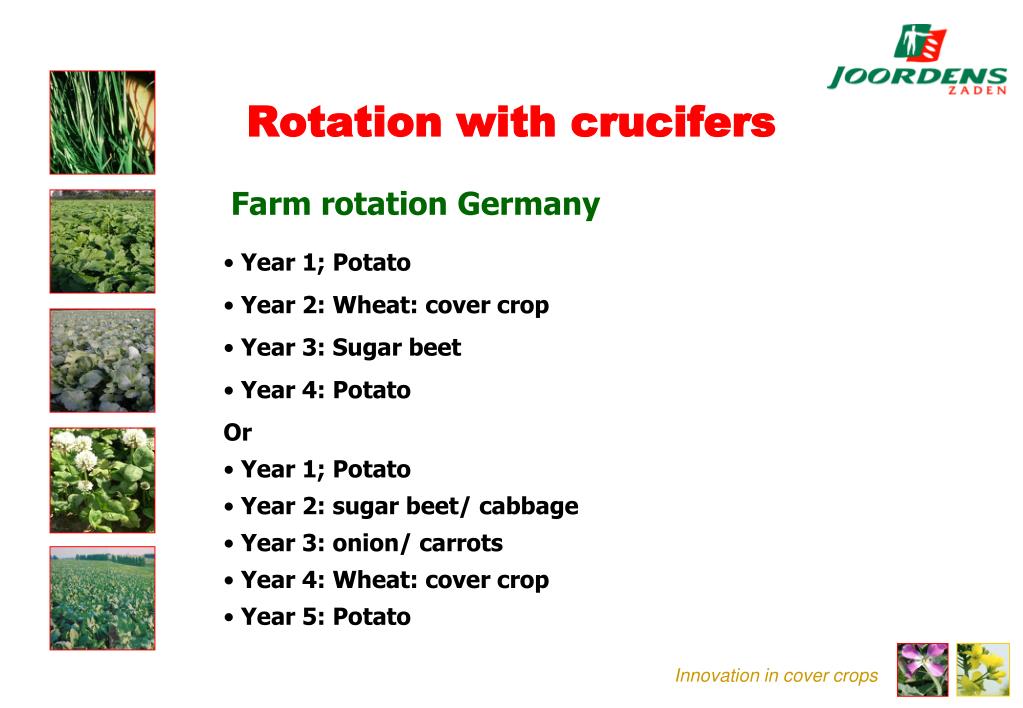 JOORDENS
ZADEN

Rotation with crucifers

Farm rotation Germany

• Year 1; Potato
• Year 2: Wheat: cover crop
• Year 3: Sugar beet
• Year 4: Potato

Or

• Year 1; Potato
• Year 2: sugar beet/ cabbage
• Year 3: onion/ carrots
• Year 4: Wheat: cover crop
• Year 5: Potato

Innovation in cover crops